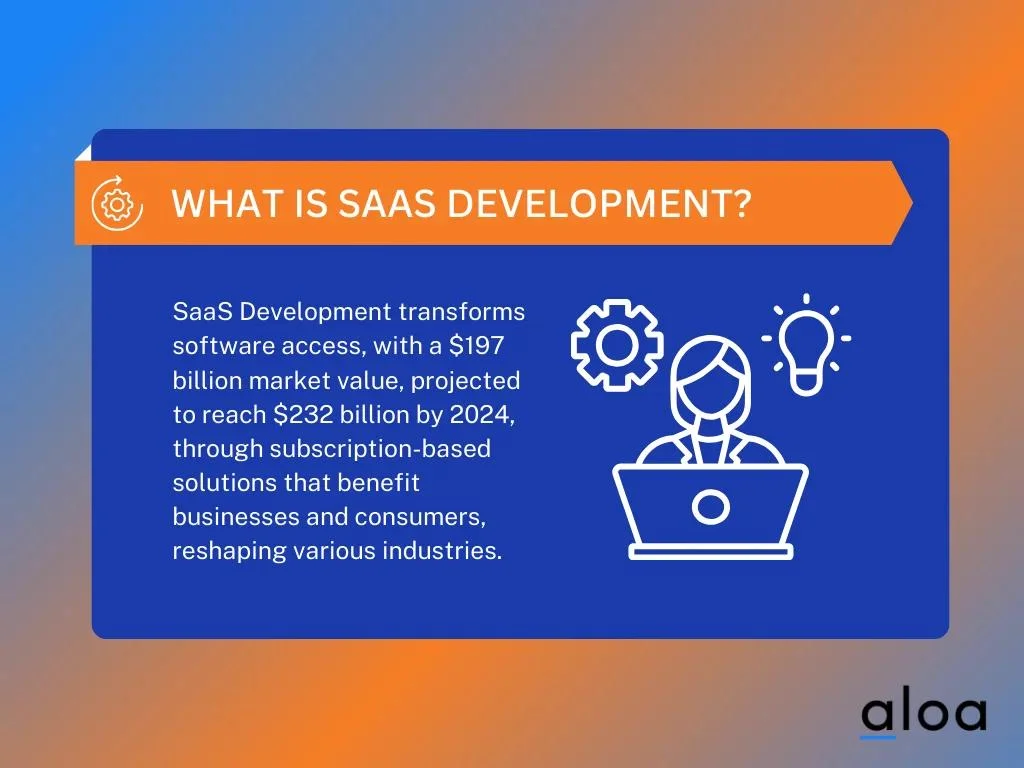 WHAT IS SAAS DEVELOPMENT?

SaaS Development transforms software access, with a \$197 billion market value, projected to reach \$232 billion by 2024, through subscription-based solutions that benefit businesses and consumers, reshaping various industries.

aloa